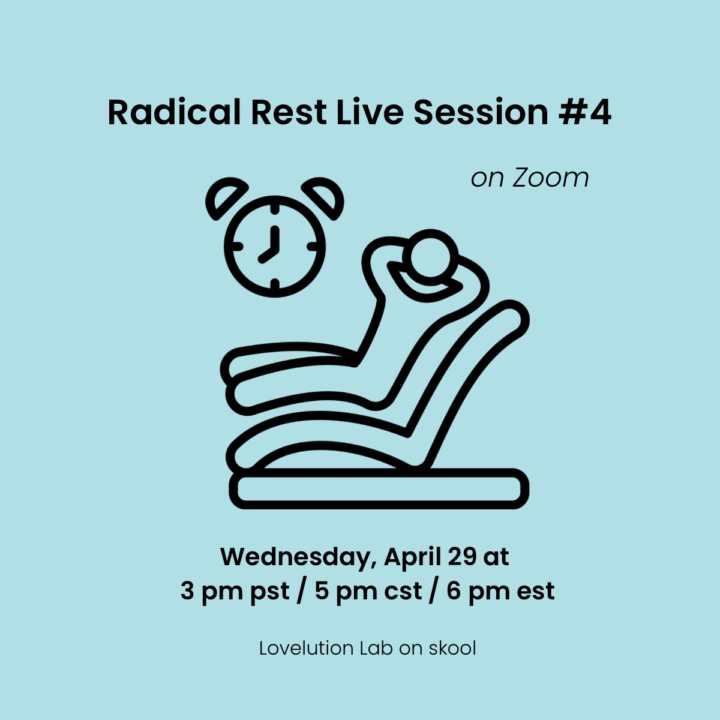 Radical Rest Live Session #4

on Zoom

Wednesday, April 29 at
3 pm pst / 5 pm cst / 6 pm est

Lovelution Lab on skool